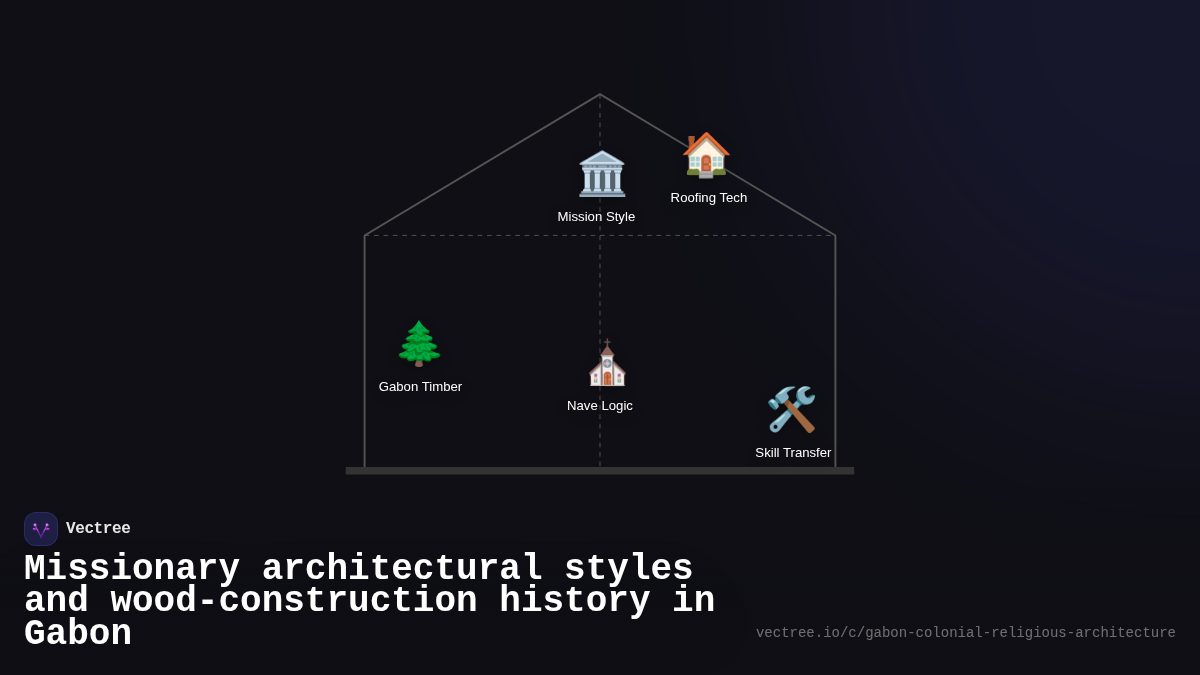 Mission Style

Roofing Tech

Gabon Timber

Nave Logic

Skill Transfer

Vectree

Missionary architectural styles and wood-construction history in Gabon

vectree.io/c/gabon-colonial-religious-architecture